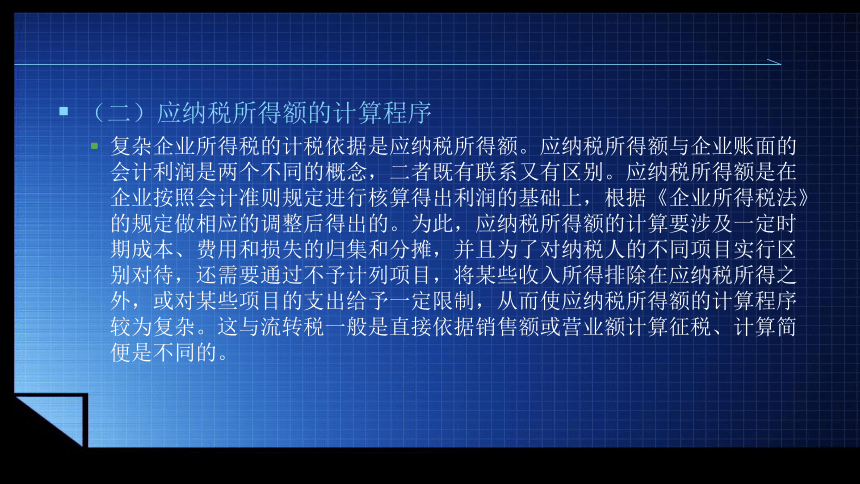 （二）应纳税所得额的计算程序

复杂企业所得税的计税依据是应纳税所得额。应纳税所得额与企业账面的会计利润是两个不同的概念，二者既有联系又有区别。应纳税所得额是在企业按照会计准则规定进行核算得出利润的基础上，根据《企业所得税法》的规定做相应的调整后得出的。为此，应纳税所得额的计算要涉及一定时期成本、费用和损失的归集和分摊，并且为了对纳税人的不同项目实行区别对待，还需要通过不予计列项目，将某些收入所得排除在应纳税所得之外，或对某些项目的支出给予一定限制，从而使应纳税所得额的计算程序较为复杂。这与流转税一般是直接依据销售额或营业额计算征税、计算简便是不同的。